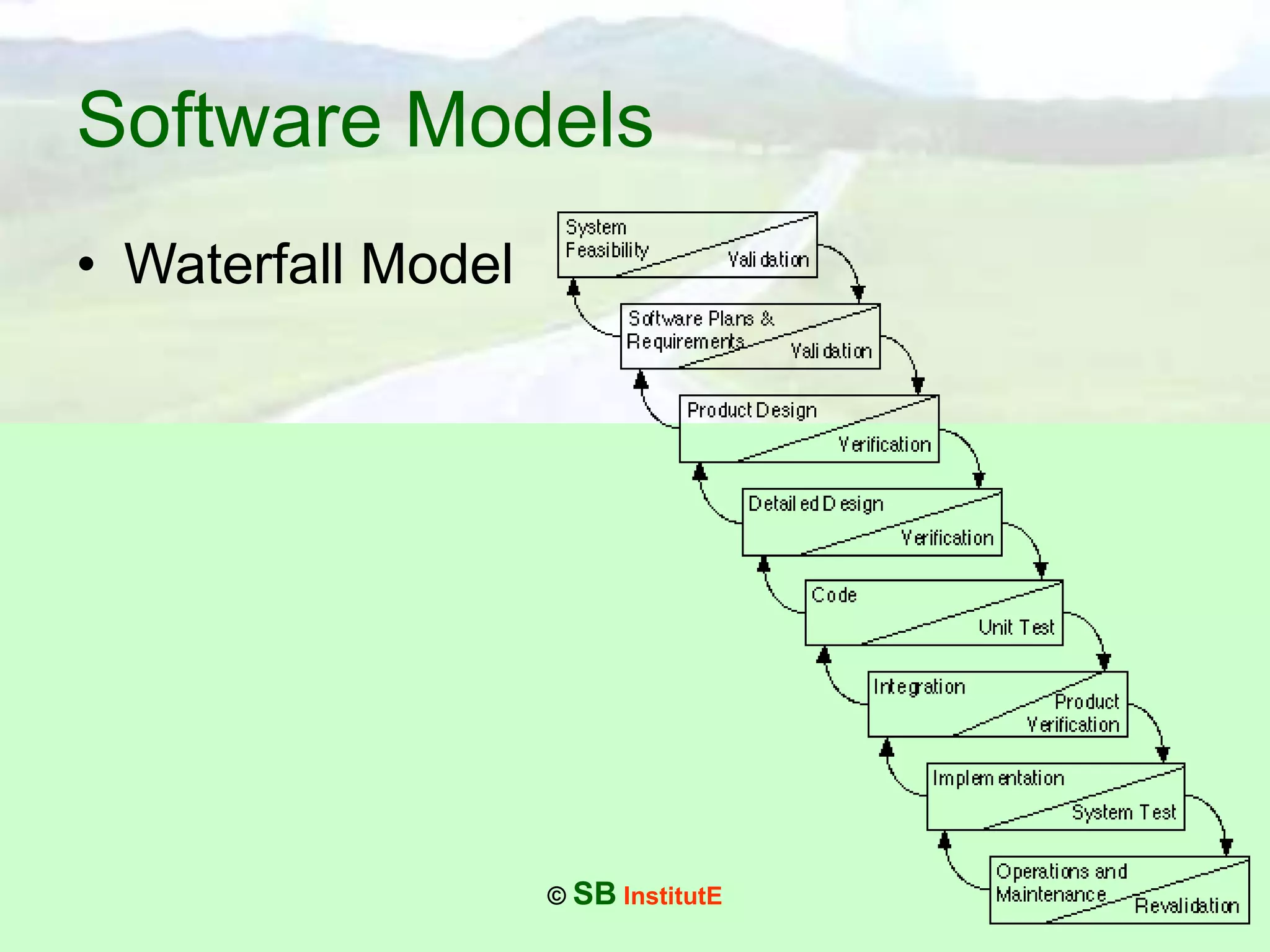 Software Models

• Waterfall Model

System Feasibility
Validation

Software Plans & Requirements
Validation

Product Design
Verification

Detailed Design
Verification

Code
Unit Test

Integration
Product Verification

Implementation
System Test

Operations and Maintenance
Revalidation

© SB InstitutE